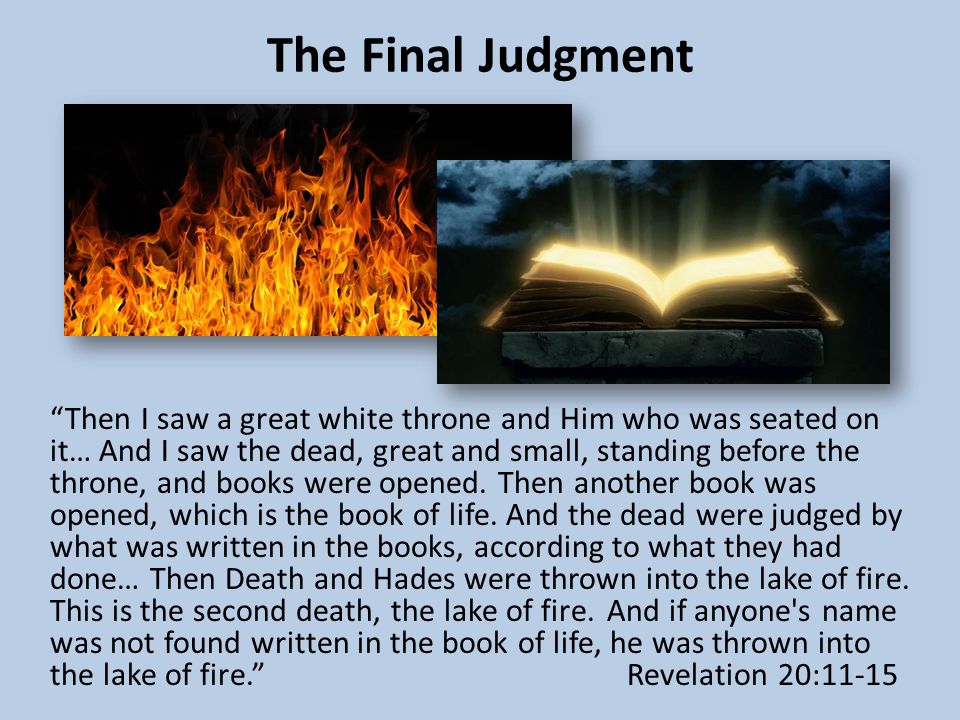 The Final Judgment

“Then I saw a great white throne and Him who was seated on it… And I saw the dead, great and small, standing before the throne, and books were opened. Then another book was opened, which is the book of life. And the dead were judged by what was written in the books, according to what they had done… Then Death and Hades were thrown into the lake of fire. This is the second death, the lake of fire. And if anyone's name was not found written in the book of life, he was thrown into the lake of fire.” Revelation 20:11-15